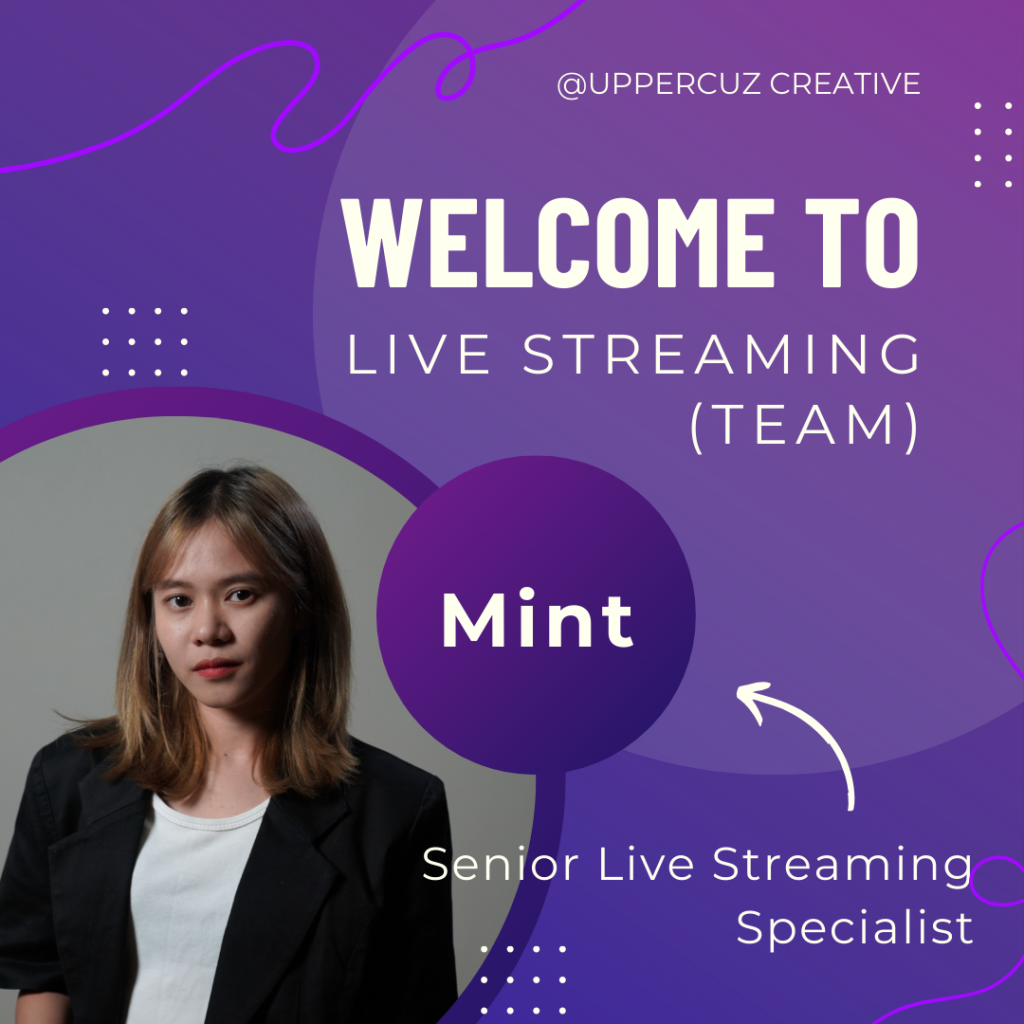 @UPPERCUZ CREATIVE

WELCOME TO

LIVE STREAMING (TEAM)

Mint

Senior Live Streaming Specialist